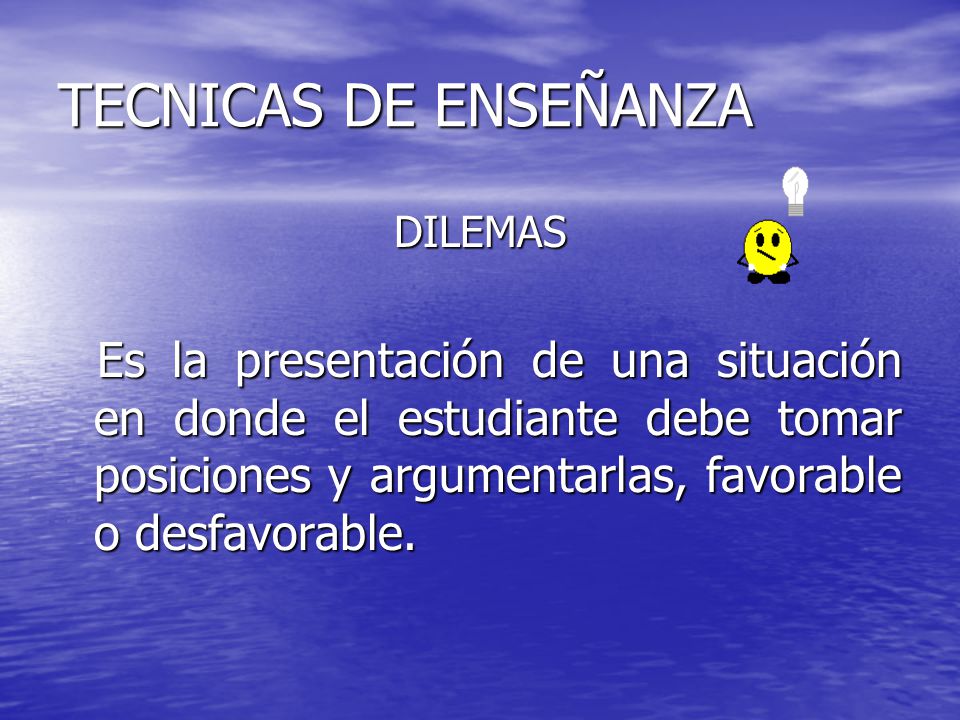 TECNICAS DE ENSEÑANZA

DILEMAS

Es la presentación de una situación en donde el estudiante debe tomar posiciones y argumentarlas, favorable o desfavorable.